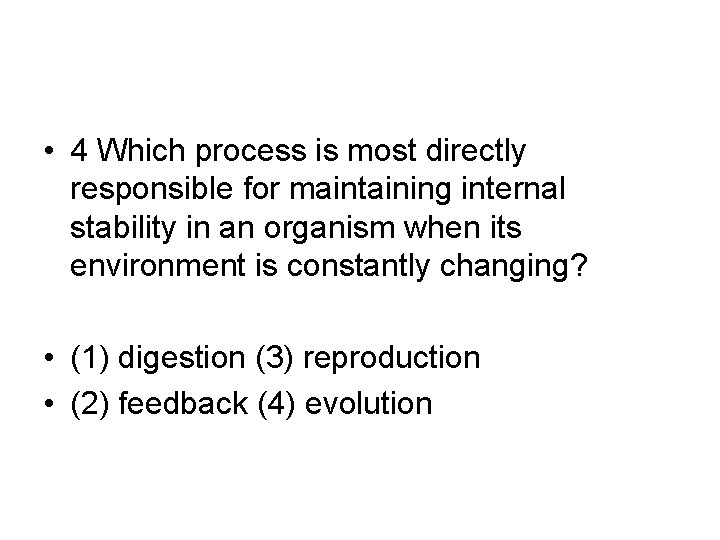 • 4 Which process is most directly responsible for maintaining internal stability in an organism when its environment is constantly changing?

• (1) digestion (3) reproduction
• (2) feedback (4) evolution